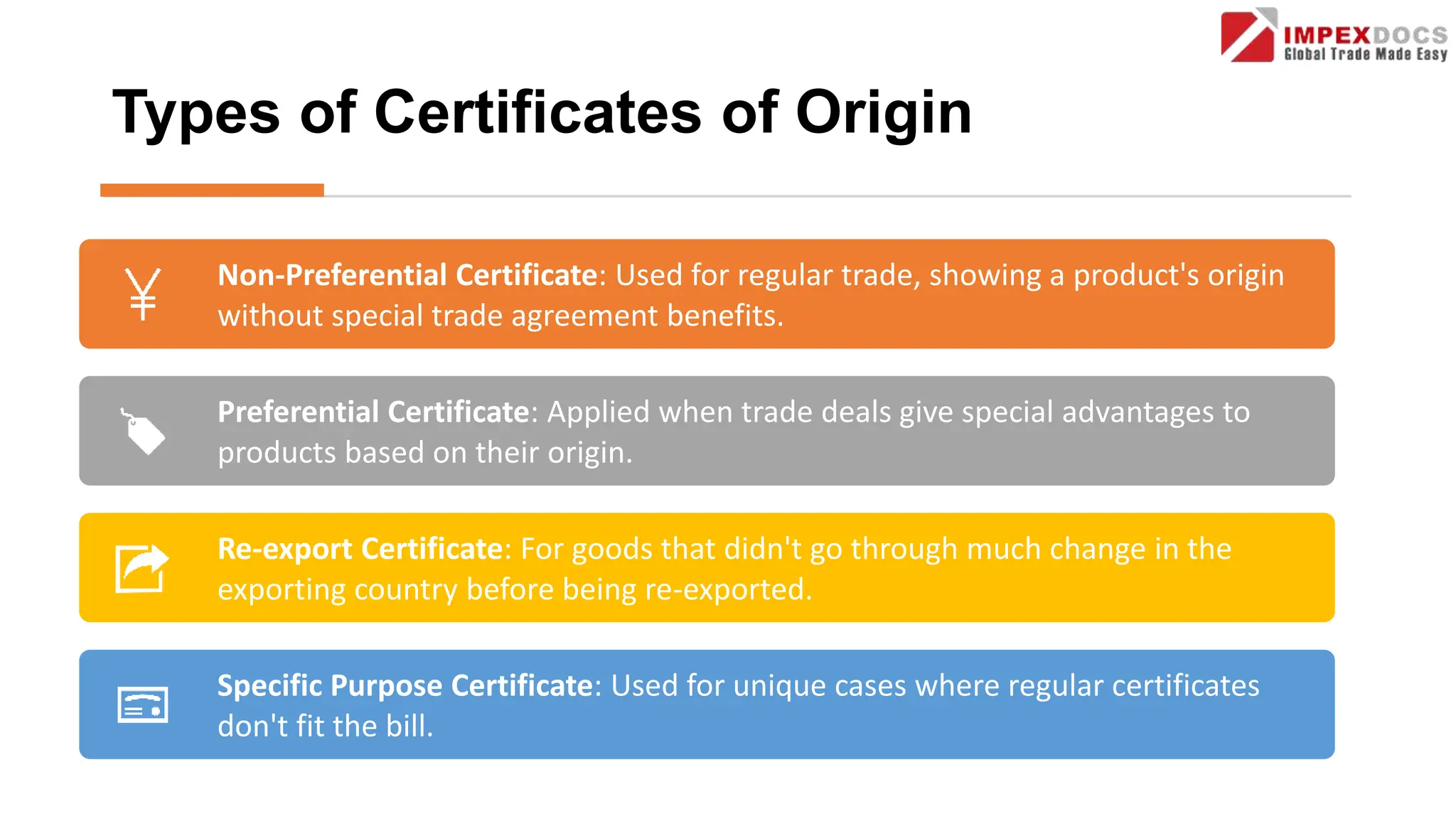 IMPEXDOCS
Global Trade Made Easy

Types of Certificates of Origin

Non-Preferential Certificate: Used for regular trade, showing a product's origin without special trade agreement benefits.

Preferential Certificate: Applied when trade deals give special advantages to products based on their origin.

Re-export Certificate: For goods that didn't go through much change in the exporting country before being re-exported.

Specific Purpose Certificate: Used for unique cases where regular certificates don't fit the bill.